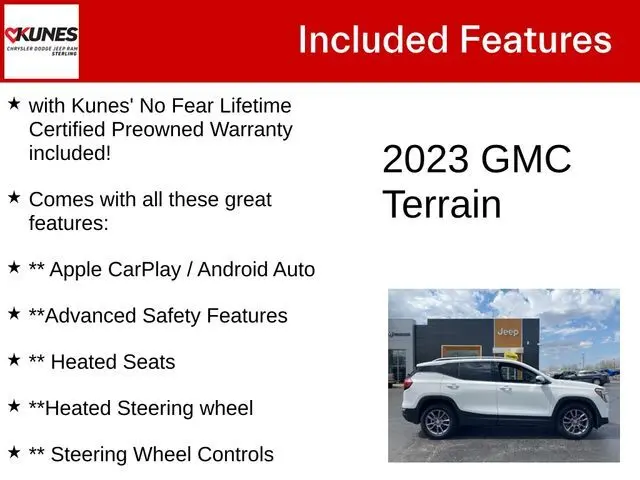 KUNES
CHRYSLER DODGE JEEP RAM
STERLING

Included Features

★ with Kunes' No Fear Lifetime Certified Preowned Warranty included!

★ Comes with all these great features:

★ ** Apple CarPlay / Android Auto

★ **Advanced Safety Features

★ ** Heated Seats

★ **Heated Steering wheel

★ ** Steering Wheel Controls

2023 GMC Terrain

Jeep